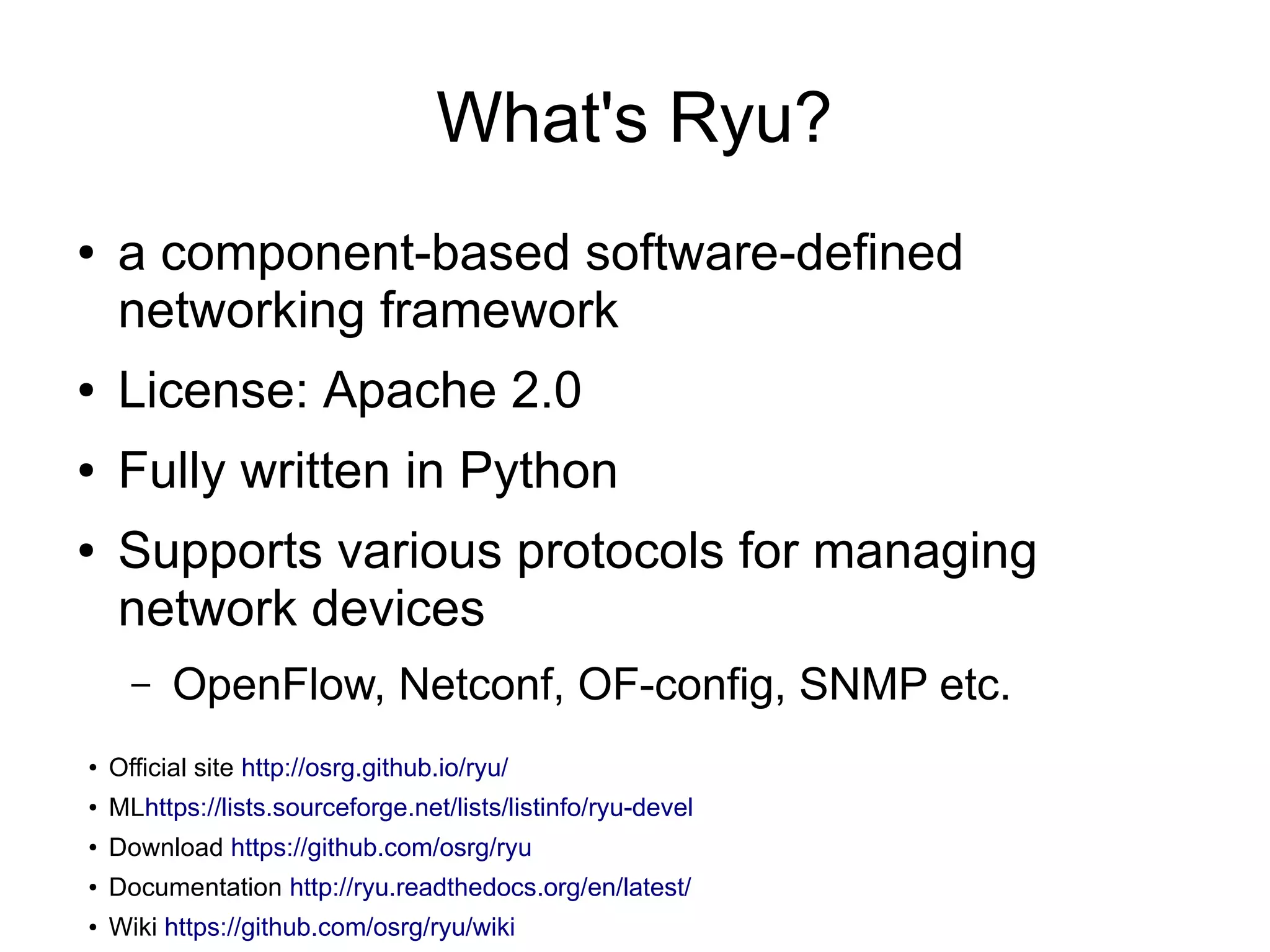 What's Ryu?

• a component-based software-defined networking framework

• License: Apache 2.0

• Fully written in Python

• Supports various protocols for managing network devices

– OpenFlow, Netconf, OF-config, SNMP etc.

• Official site http://osrg.github.io/ryu/

• MLhttps://lists.sourceforge.net/lists/listinfo/ryu-devel

• Download https://github.com/osrg/ryu

• Documentation http://ryu.readthedocs.org/en/latest/

• Wiki https://github.com/osrg/ryu/wiki